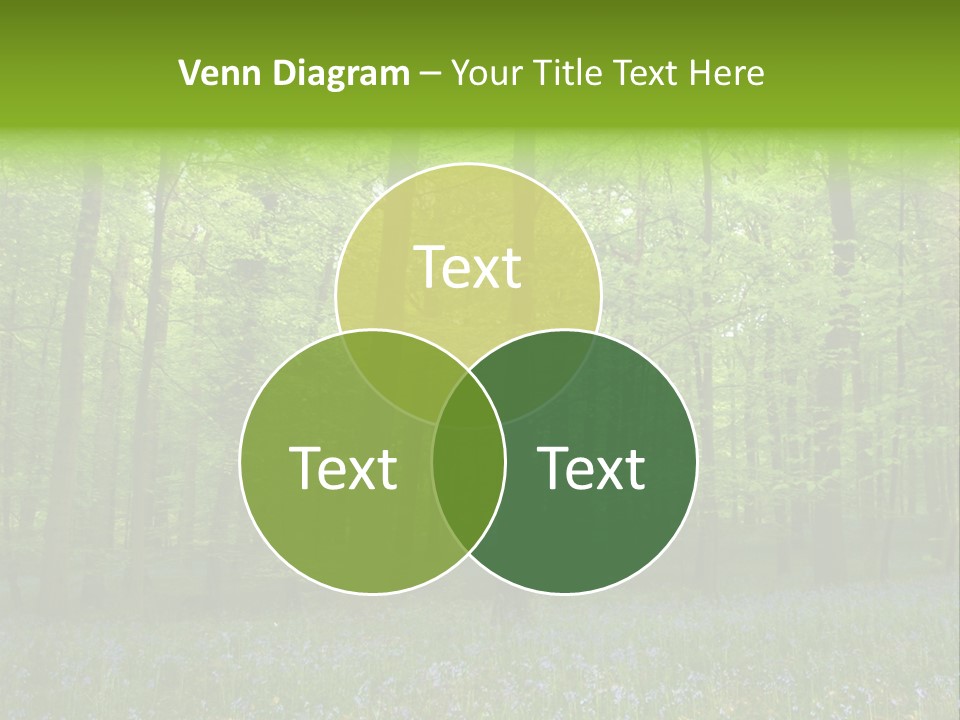 Venn Diagram – Your Title Text Here

Text

Text

Text